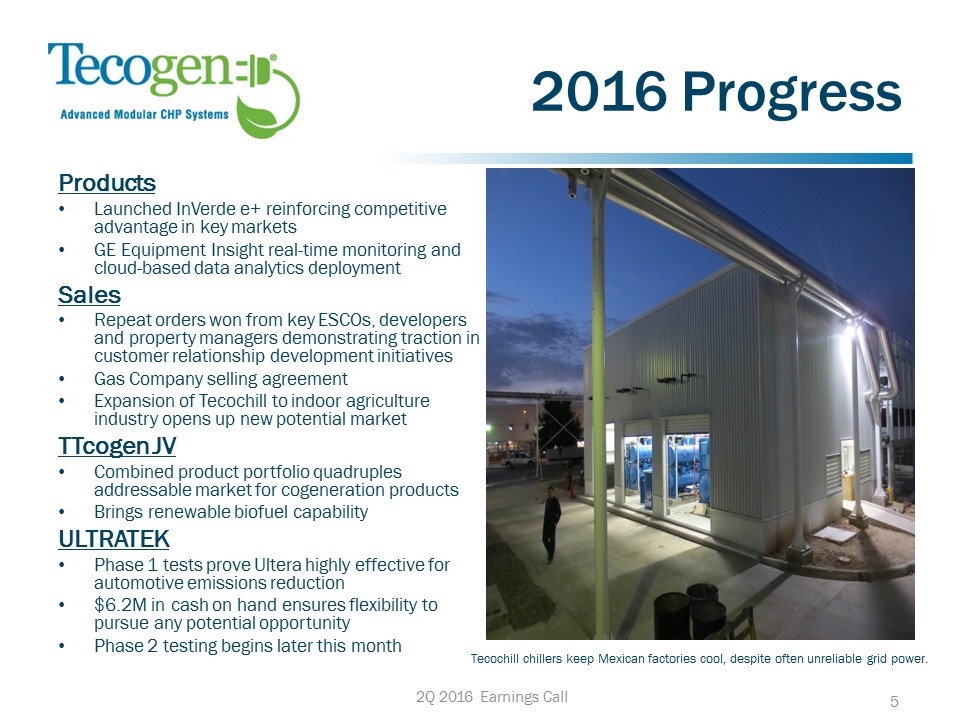 Tecogen
Advanced Modular CHP Systems

2016 Progress

Products
• Launched InVerde e+ reinforcing competitive advantage in key markets
• GE Equipment Insight real-time monitoring and cloud-based data analytics deployment

Sales
• Repeat orders won from key ESCOs, developers and property managers demonstrating traction in customer relationship development initiatives
• Gas Company selling agreement
• Expansion of Tecochill to indoor agriculture industry opens up new potential market

TTcogen JV
• Combined product portfolio quadruples addressable market for cogeneration products
• Brings renewable biofuel capability

ULTRATEK
• Phase 1 tests prove Ultera highly effective for automotive emissions reduction
• $6.2M in cash on hand ensures flexibility to pursue any potential opportunity
• Phase 2 testing begins later this month

Tecochill chillers keep Mexican factories cool, despite often unreliable grid power.

2Q 2016 Earnings Call

5